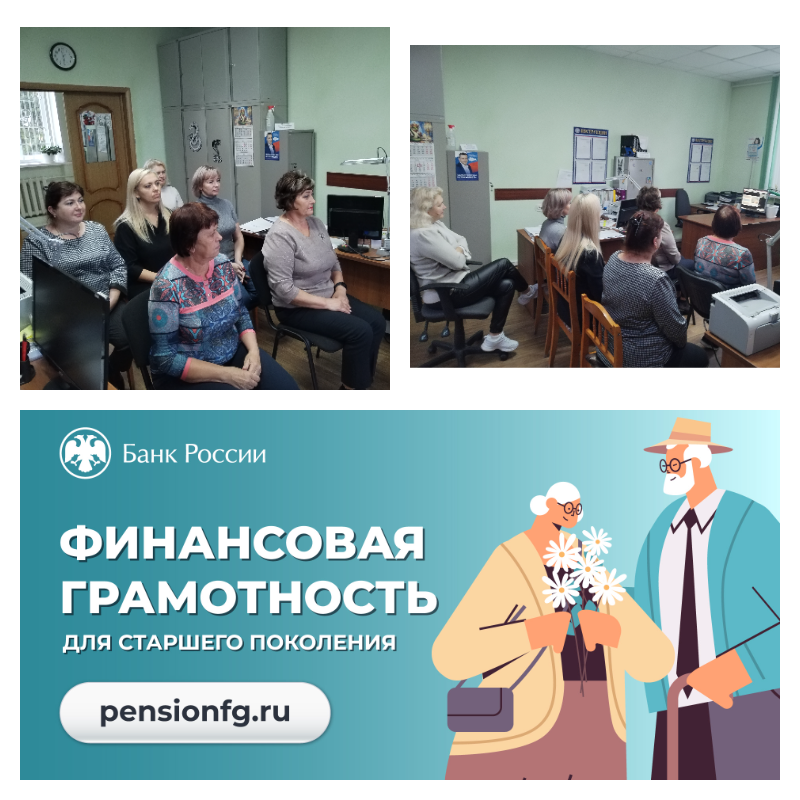 Банк России

ФИНАНСОВАЯ ГРАМОТНОСТЬ

ДЛЯ СТАРШЕГО ПОКОЛЕНИЯ

pensionfg.ru